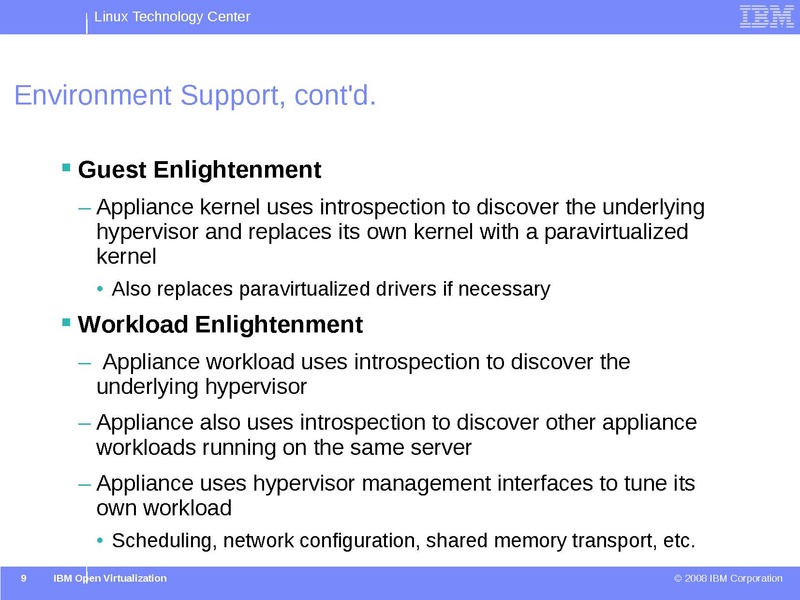 Linux Technology Center

IBM

Environment Support, cont'd.

▪ Guest Enlightenment

– Appliance kernel uses introspection to discover the underlying hypervisor and replaces its own kernel with a paravirtualized kernel

• Also replaces paravirtualized drivers if necessary

▪ Workload Enlightenment

– Appliance workload uses introspection to discover the underlying hypervisor

– Appliance also uses introspection to discover other appliance workloads running on the same server

– Appliance uses hypervisor management interfaces to tune its own workload

• Scheduling, network configuration, shared memory transport, etc.

9 IBM Open Virtualization

© 2008 IBM Corporation